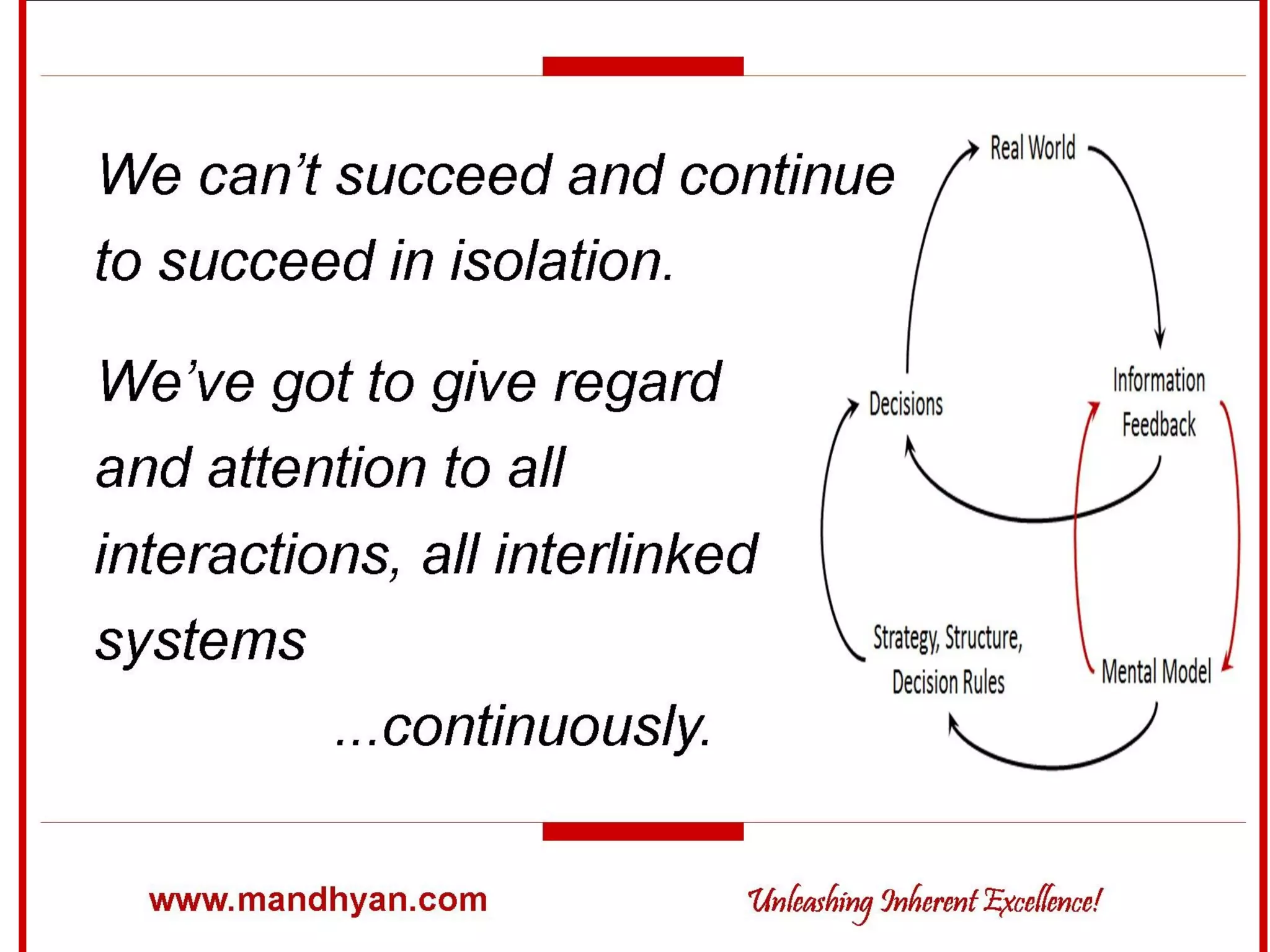 We can't succeed and continue to succeed in isolation.

We've got to give regard and attention to all interactions, all interlinked systems

...continuously.

Real World

Information Feedback

Decisions

Strategy, Structure, Decision Rules

Mental Model

www.mandhyan.com

Unleashing Inherent Excellence!